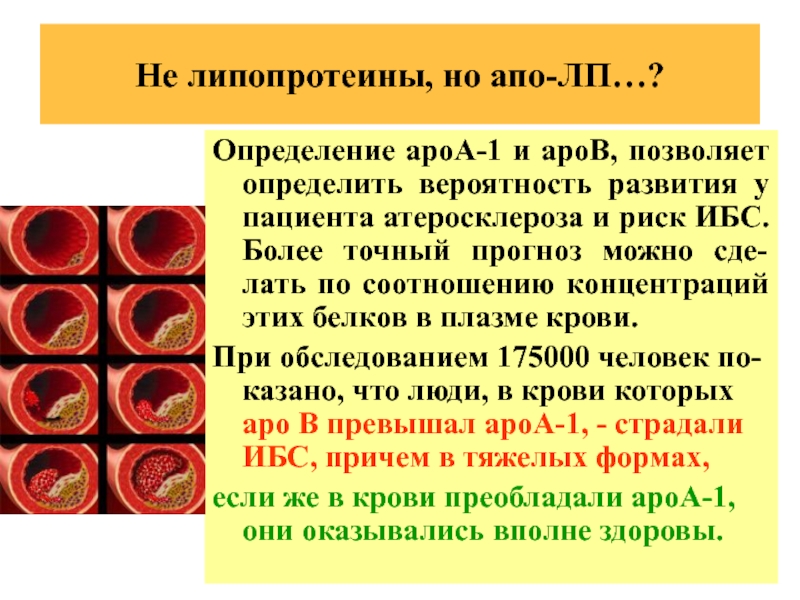 Не липопротеины, но апо-ЛП…?

Определение apoA-1 и apoB, позволяет определить вероятность развития у пациента атеросклероза и риск ИБС. Более точный прогноз можно сделать по соотношению концентраций этих белков в плазме крови.

При обследованием 175000 человек показано, что люди, в крови которых apo B превышал apoA-1, - страдали ИБС, причем в тяжелых формах,

если же в крови преобладали apoA-1, они оказывались вполне здоровы.